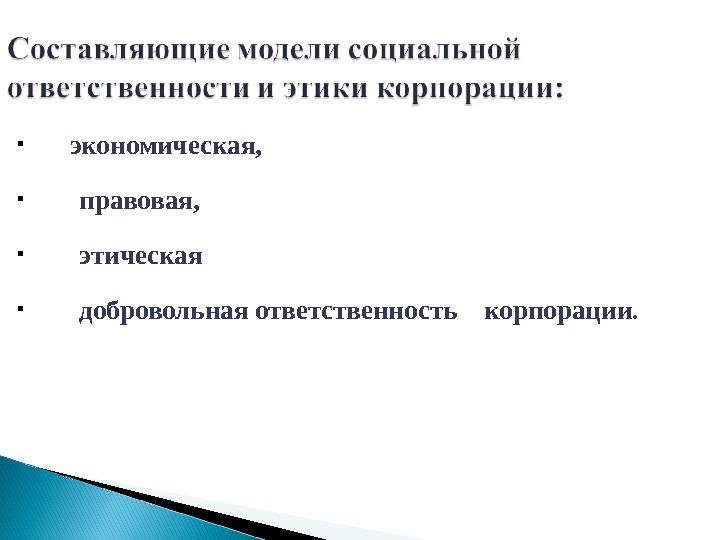 Составляющие модели социальной ответственности и этики корпорации:

▪ экономическая,

▪ правовая,

▪ этическая

▪ добровольная ответственность корпорации.